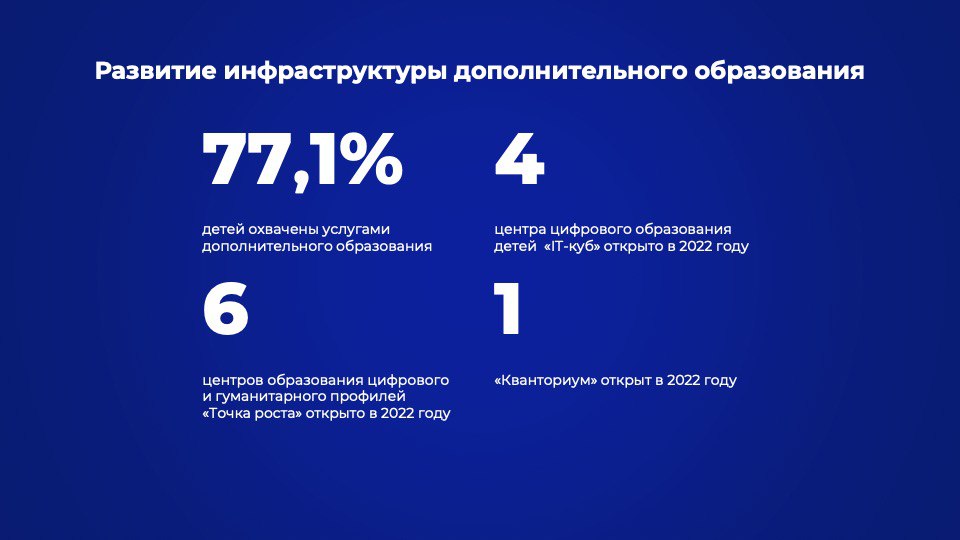 Развитие инфраструктуры дополнительного образования

77,1%

детей охвачены услугами дополнительного образования

4

центра цифрового образования детей «IT-куб» открыто в 2022 году

6

центров образования цифрового и гуманитарного профилей «Точка роста» открыто в 2022 году

1

«Кванториум» открыт в 2022 году